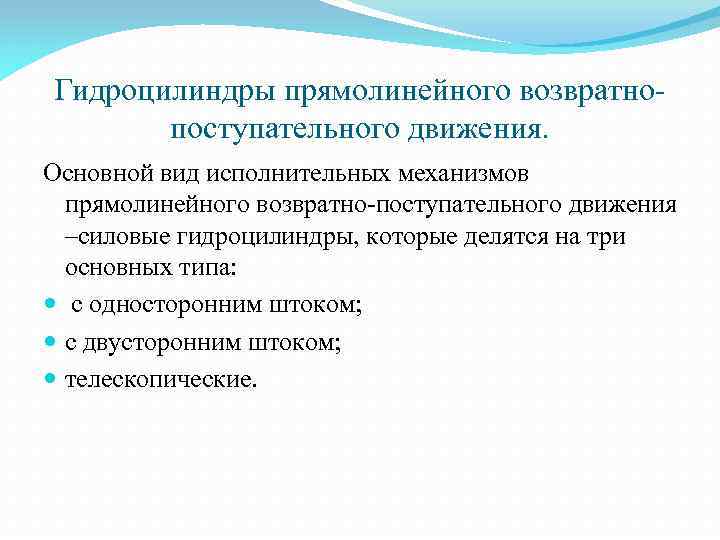 Гидроцилиндры прямолинейного возвратно-поступательного движения.

Основной вид исполнительных механизмов прямолинейного возвратно-поступательного движения –силовые гидроцилиндры, которые делятся на три основных типа:

- с односторонним штоком;
- с двусторонним штоком;
- телескопические.